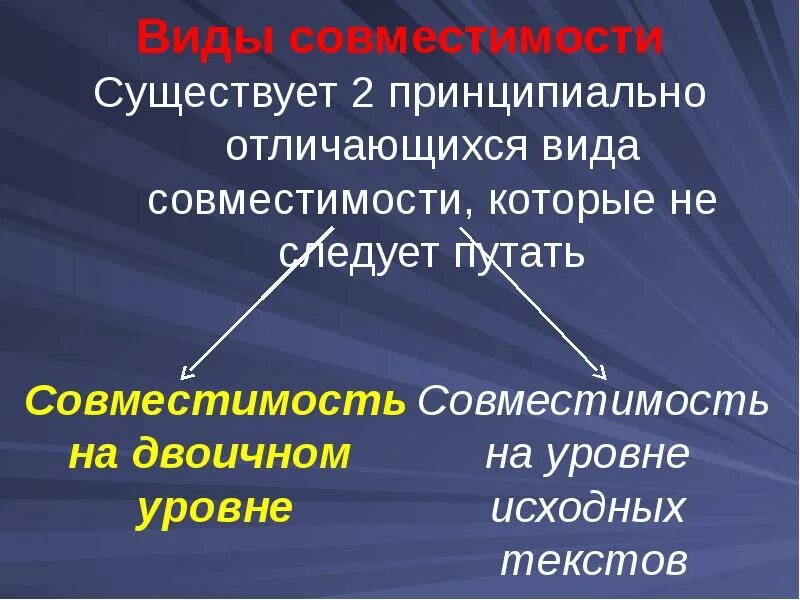 Виды совместимости

Существует 2 принципиально отличающихся вида совместимости, которые не следует путать

Совместимость на двоичном уровне

Совместимость на уровне исходных текстов